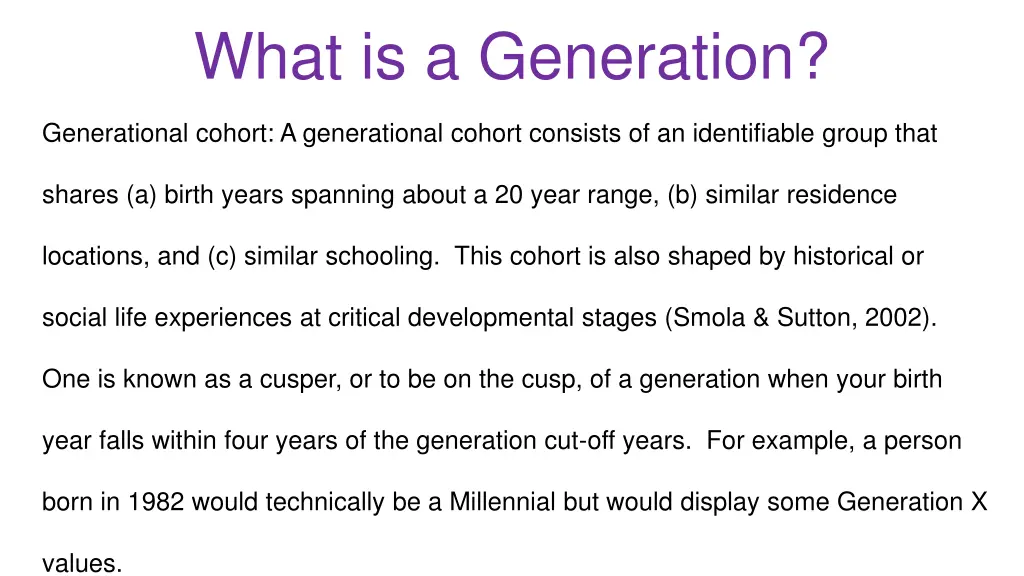 What is a Generation?

Generational cohort: A generational cohort consists of an identifiable group that shares (a) birth years spanning about a 20 year range, (b) similar residence locations, and (c) similar schooling. This cohort is also shaped by historical or social life experiences at critical developmental stages (Smola & Sutton, 2002). One is known as a cusper, or to be on the cusp, of a generation when your birth year falls within four years of the generation cut-off years. For example, a person born in 1982 would technically be a Millennial but would display some Generation X values.